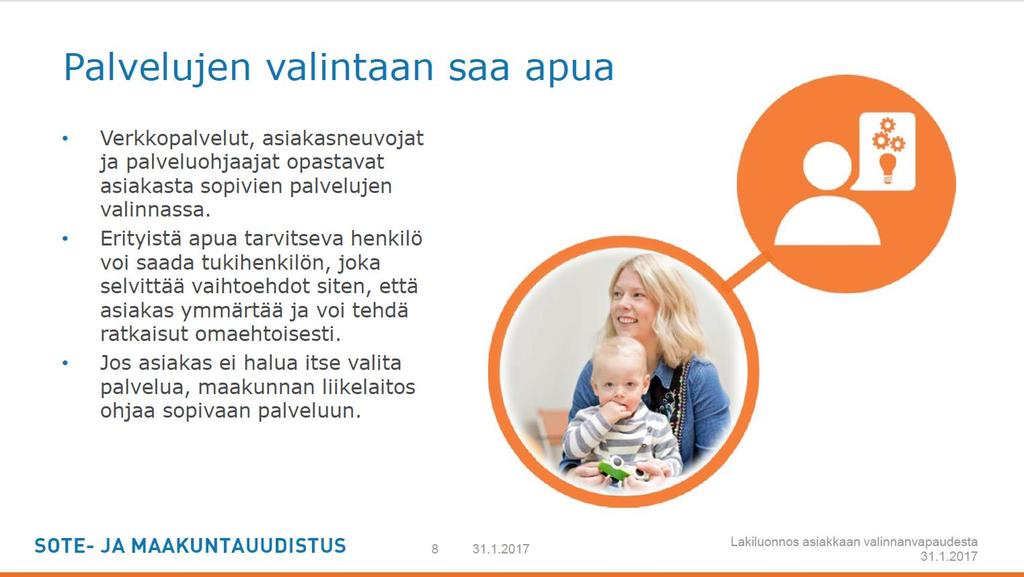 Palvelujen valintaan saa apua

• Verkkopalvelut, asiakasneuvojat ja palveluohjaajat opastavat asiakasta sopivien palvelujen valinnassa.
• Erityistä apua tarvitseva henkilö voi saada tukihenkilön, joka selvittää vaihtoehdot siten, että asiakas ymmärtää ja voi tehdä ratkaisut omaehtoisesti.
• Jos asiakas ei halua itse valita palvelua, maakunnan liikelaitos ohjaa sopivaan palveluun.

SOTE- JA MAAKUNTAUUDISTUS 8 31.1.2017

Lakiluonnos asiakkaan valinnanvapaudesta
31.1.2017